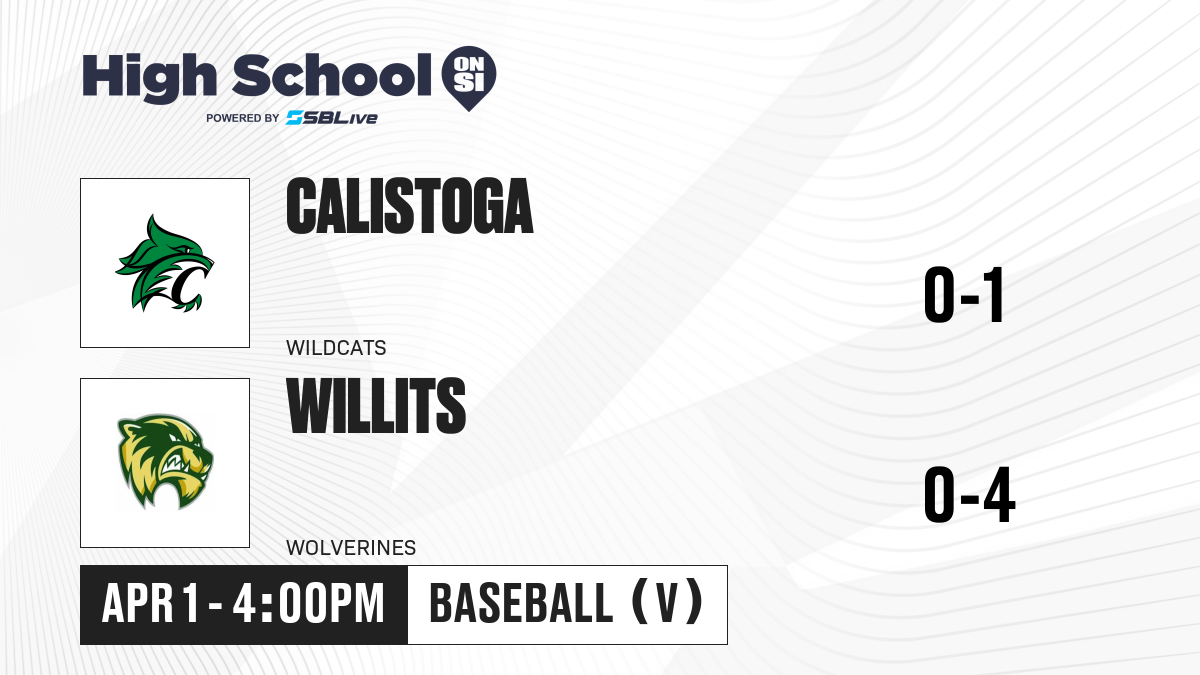 High School ON SI
POWERED BY SBLive

CALISTOGA
WILDCATS
0-1

WILLITS
WOLVERINES
0-4

APR 1 - 4:00PM
BASEBALL (V)